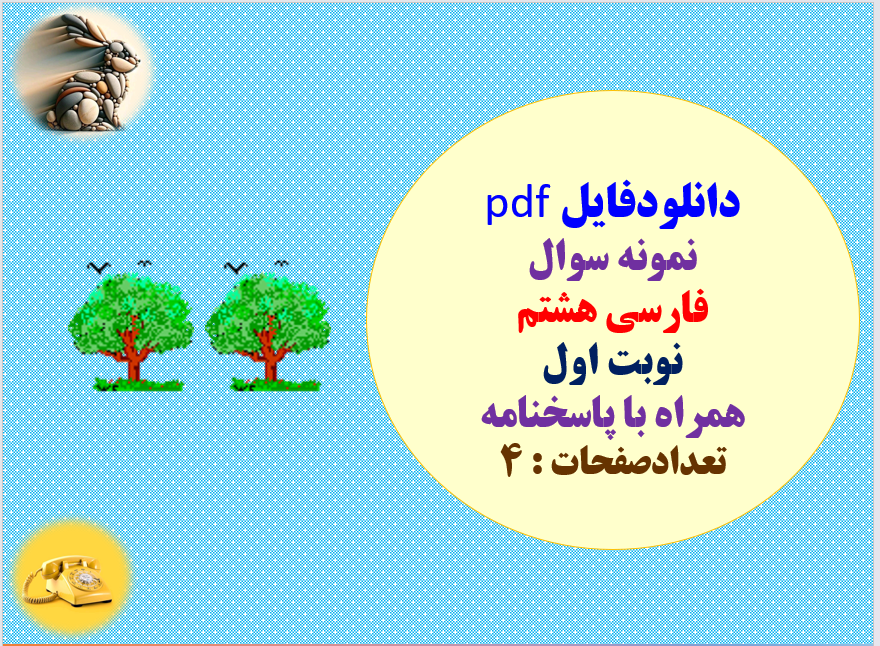 دانلودفایل pdf
نمونه سوال
فارسی هشتم
نوبت اول
همراه با پاسخنامه
تعدادصفحات : ۴